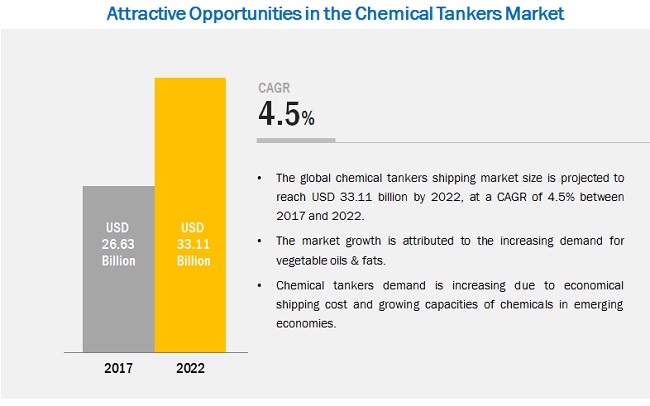 Attractive Opportunities in the Chemical Tankers Market

USD
26.63
Billion

USD
33.11
Billion

2017

2022

CAGR
4.5%

• The global chemical tankers shipping market size is projected to reach USD 33.11 billion by 2022, at a CAGR of 4.5% between 2017 and 2022.

• The market growth is attributed to the increasing demand for vegetable oils & fats.

• Chemical tankers demand is increasing due to economical shipping cost and growing capacities of chemicals in emerging economies.